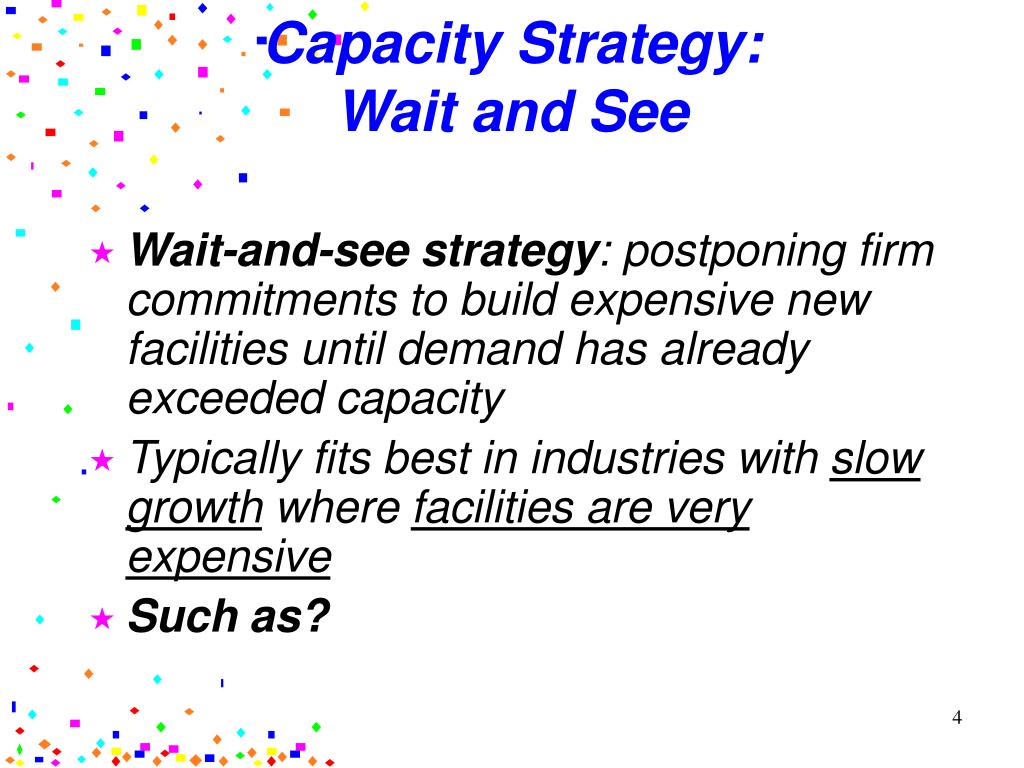 Capacity Strategy:
Wait and See

★ Wait-and-see strategy: postponing firm commitments to build expensive new facilities until demand has already exceeded capacity

★ Typically fits best in industries with slow growth where facilities are very expensive

★ Such as?

4